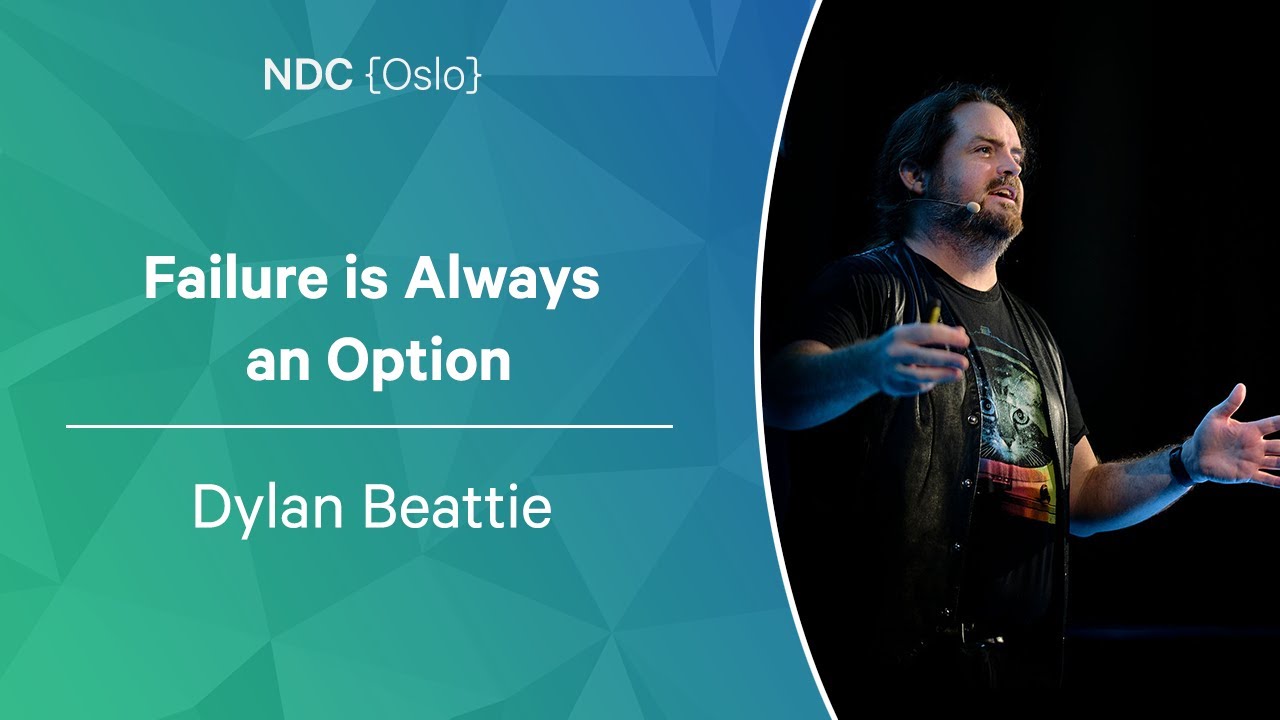 NDC {Oslo}

Failure is Always an Option

Dylan Beattie